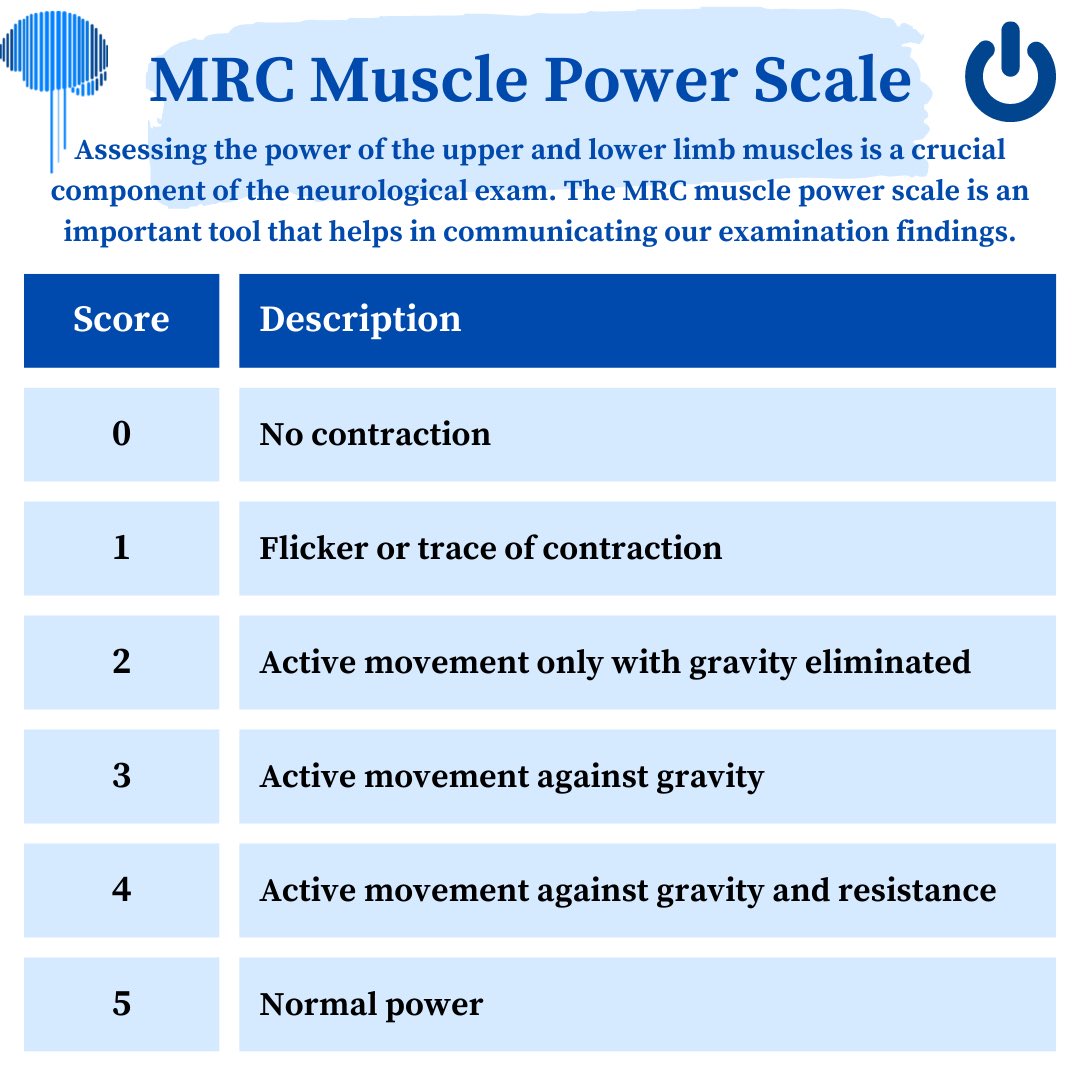 MRC Muscle Power Scale

Assessing the power of the upper and lower limb muscles is a crucial component of the neurological exam. The MRC muscle power scale is an important tool that helps in communicating our examination findings.

| Score | Description |
|---|---|
| 0 | No contraction |
| 1 | Flicker or trace of contraction |
| 2 | Active movement only with gravity eliminated |
| 3 | Active movement against gravity |
| 4 | Active movement against gravity and resistance |
| 5 | Normal power |